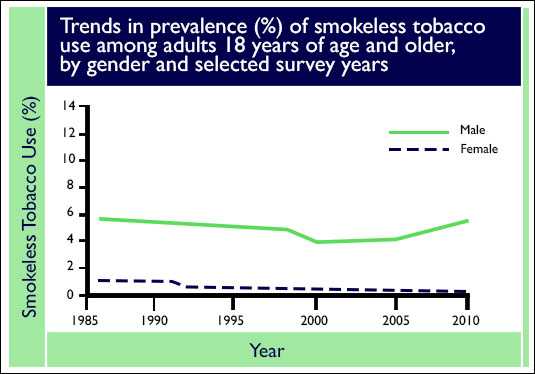 Trends in prevalence (%) of smokeless tobacco use among adults 18 years of age and older, by gender and selected survey years

Smokeless Tobacco Use (%)

14
12
10
8
6
4
2
0

Male
Female

1985
1990
1995
2000
2005
2010

Year